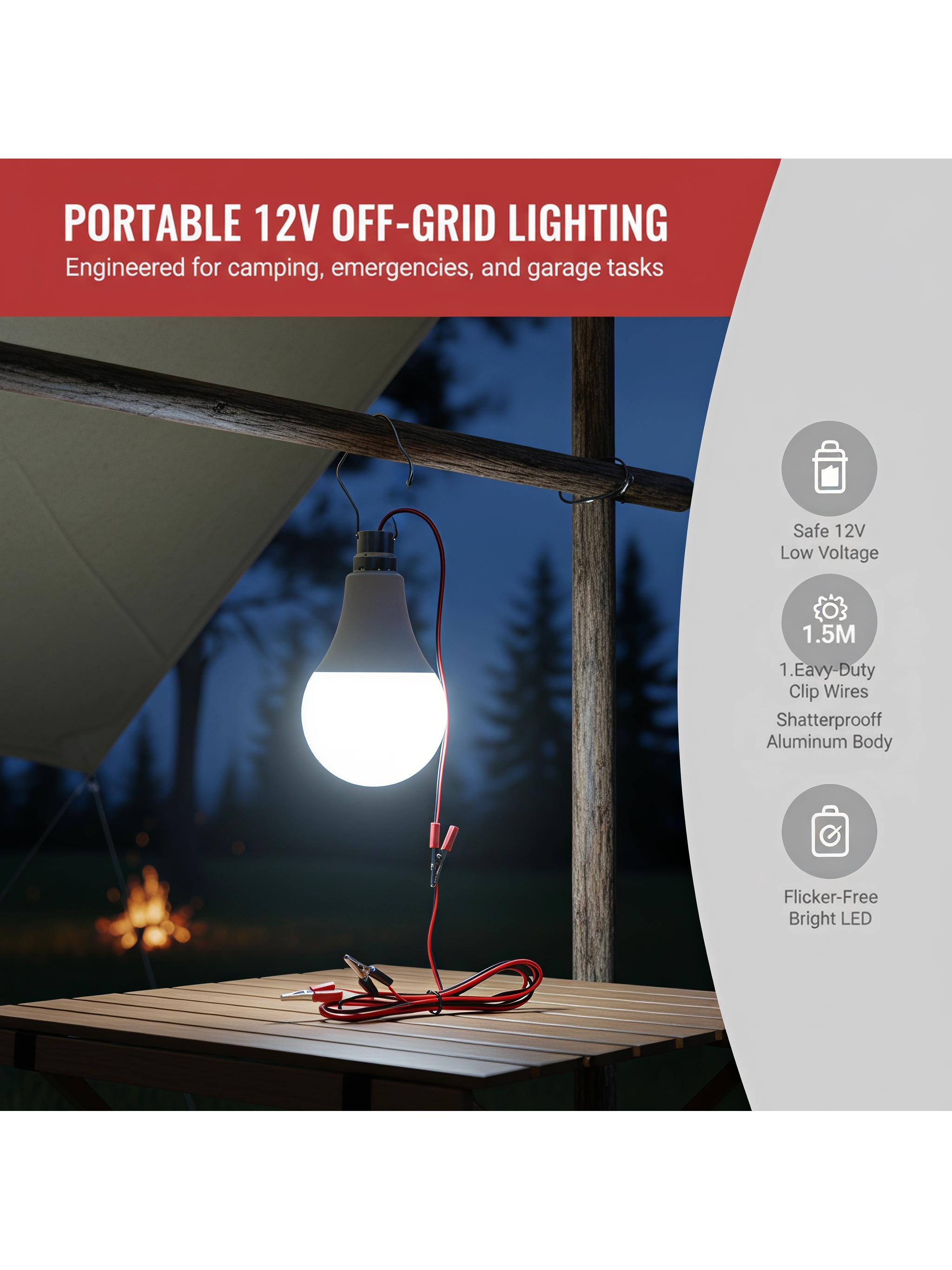 PORTABLE 12V OFF-GRID LIGHTING

Engineered for camping, emergencies, and garage tasks

Safe 12V
Low Voltage

1.5M

1.Eavy-Duty
Clip Wires

Shatterprooff
Aluminum Body

Flicker-Free
Bright LED